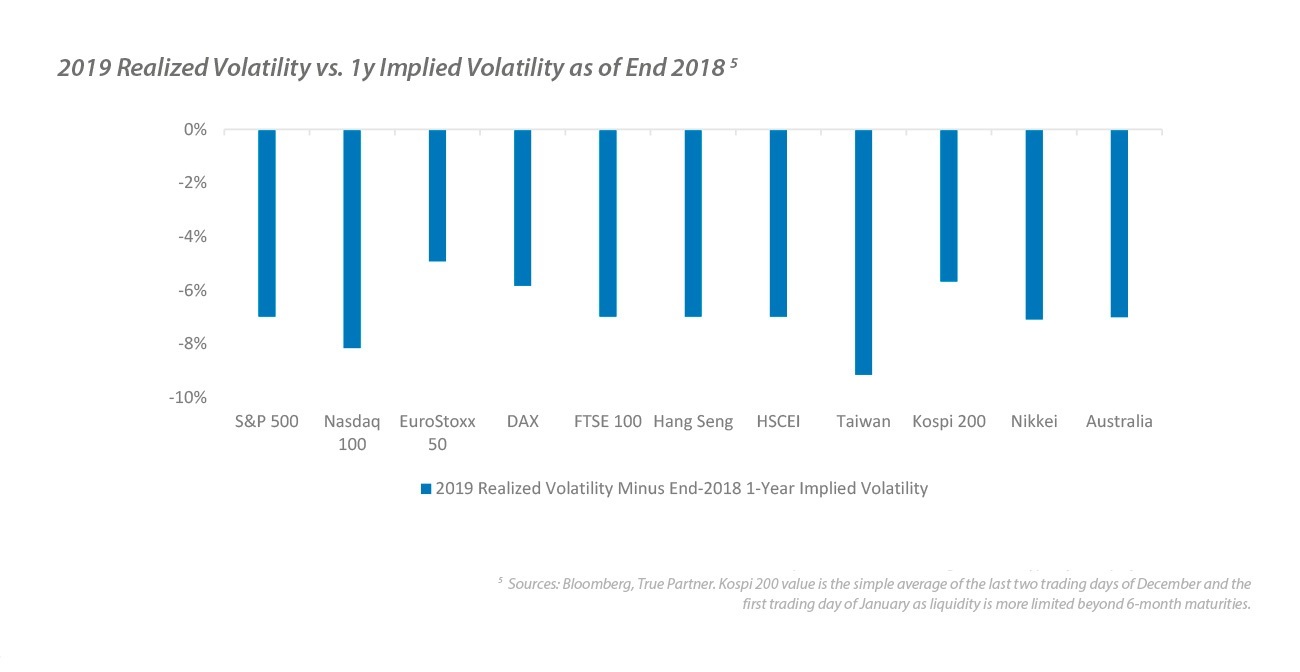 2019 Realized Volatility vs. 1y Implied Volatility as of End 2018 $^5$

0%
-2%
-4%
-6%
-8%
-10%

S&P 500
Nasdaq 100
EuroStoxx 50
DAX
FTSE 100
Hang Seng
HSCEI
Taiwan
Kospi 200
Nikkei
Australia

2019 Realized Volatility Minus End-2018 1-Year Implied Volatility

$^5$ Sources: Bloomberg, True Partner. Kospi 200 value is the simple average of the last two trading days of December and the first trading day of January as liquidity is more limited beyond 6-month maturities.